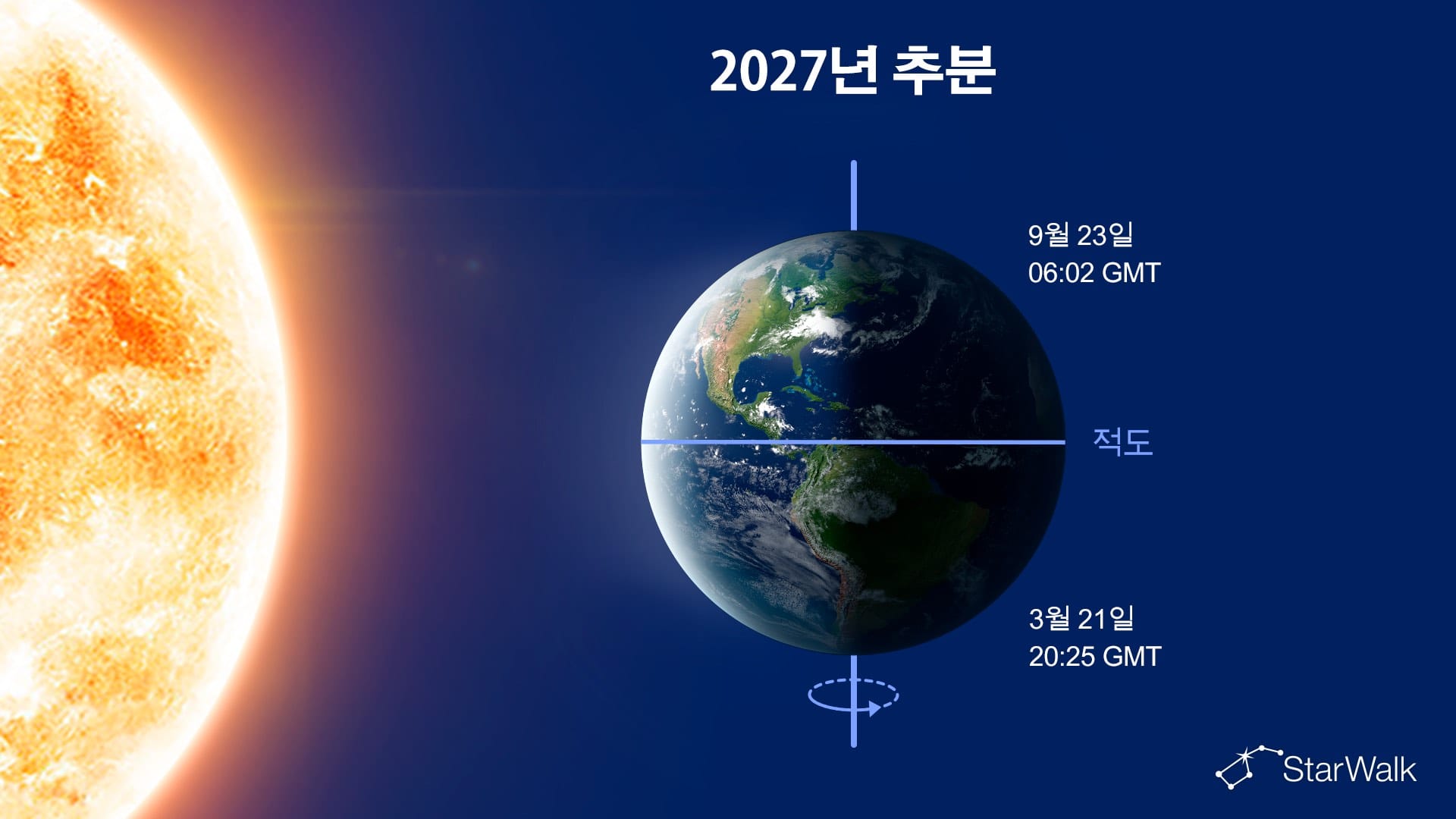 2027년 추분

9월 23일
06:02 GMT

적도

3월 21일
20:25 GMT

StarWalk